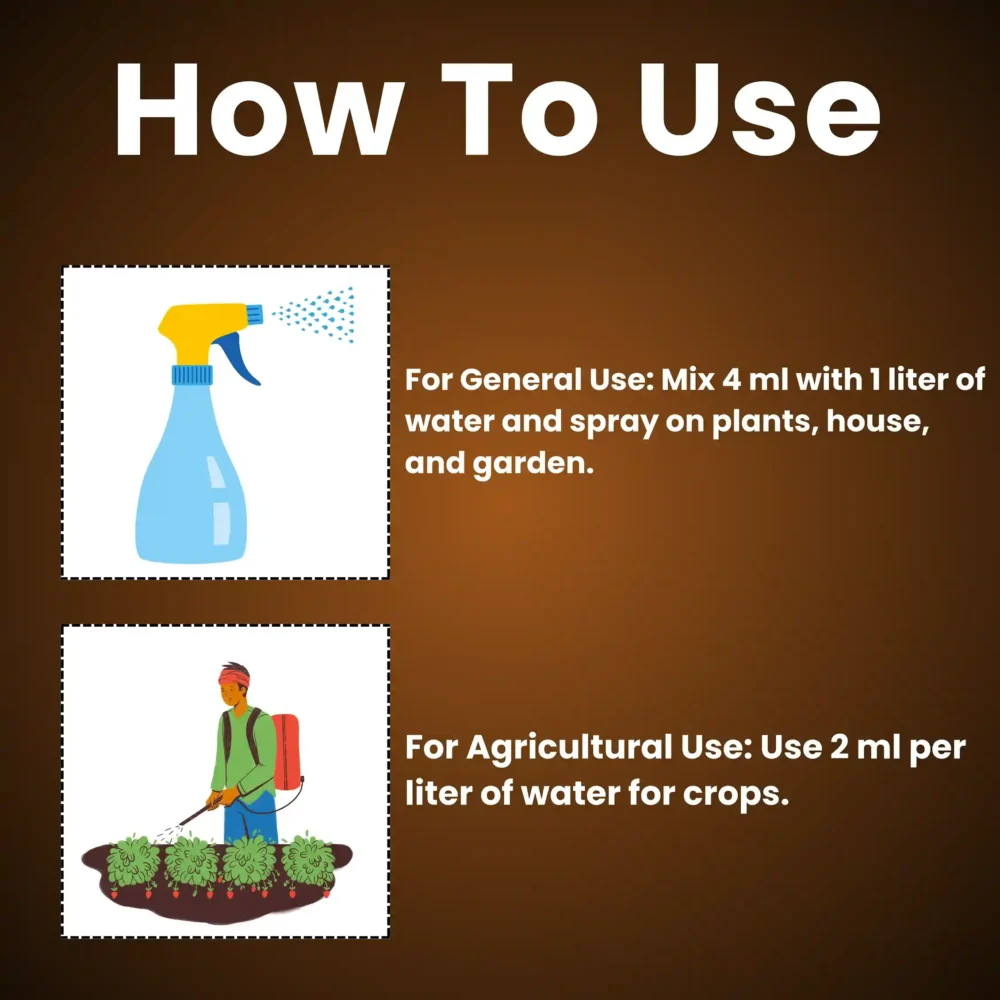 How To Use

For General Use: Mix 4 ml with 1 liter of water and spray on plants, house, and garden.

For Agricultural Use: Use 2 ml per liter of water for crops.